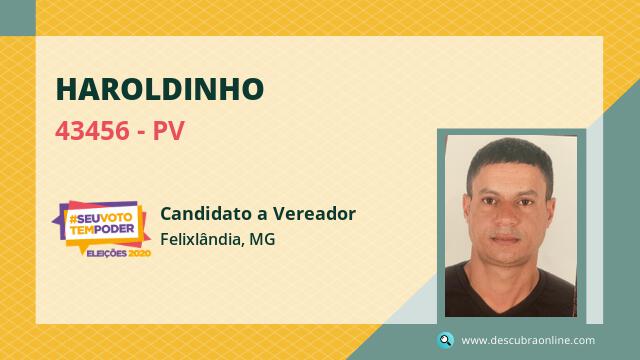 HAROLDINHO

43456 - PV

#SEUVOTO TEMPODER
ELEIÇÕES 2020

Candidato a Vereador
Felixlândia, MG

www.descubraonline.com